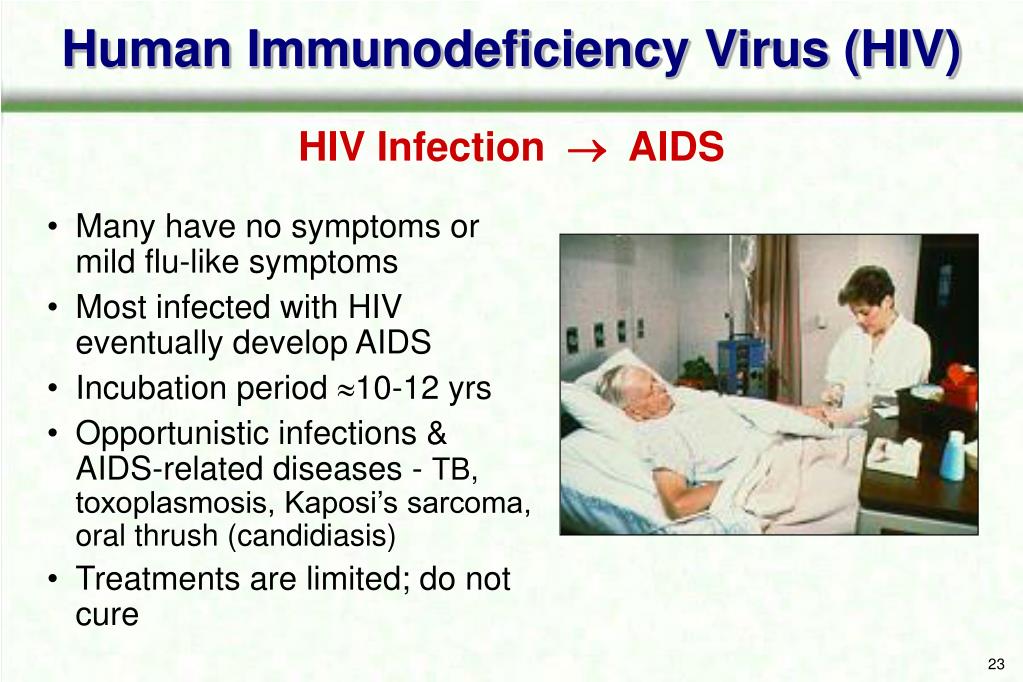 Human Immunodeficiency Virus (HIV)

HIV Infection $\rightarrow$ AIDS

• Many have no symptoms or mild flu-like symptoms
• Most infected with HIV eventually develop AIDS
• Incubation period $\approx$10-12 yrs
• Opportunistic infections & AIDS-related diseases - TB, toxoplasmosis, Kaposi's sarcoma, oral thrush (candidiasis)
• Treatments are limited; do not cure

23